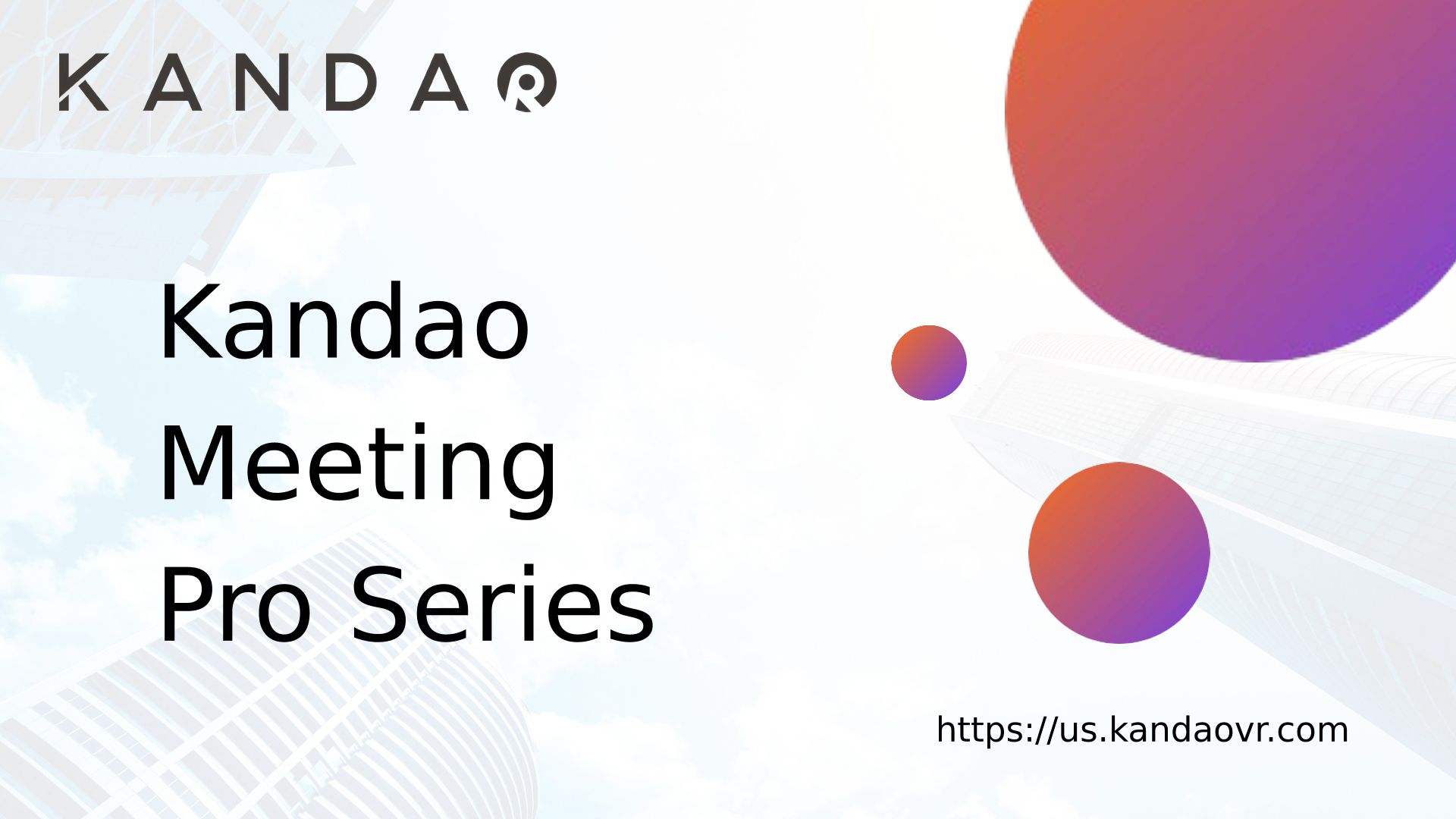 KANDAO

Kandao Meeting Pro Series

https://us.kandaovr.com